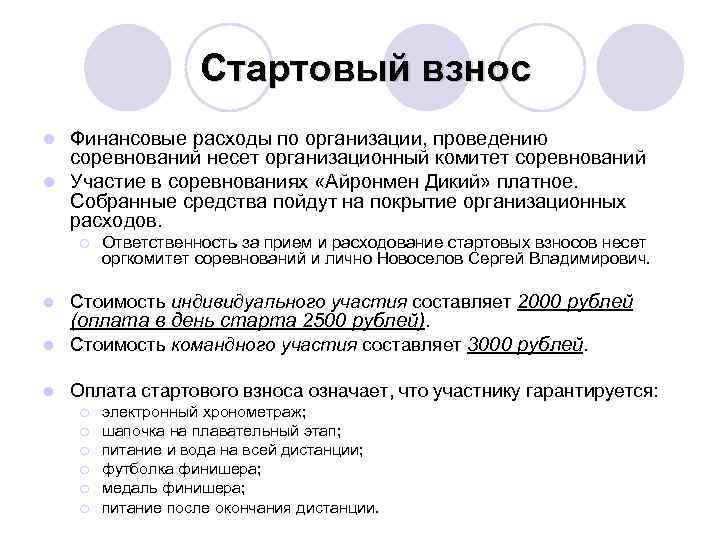 Стартовый взнос

Финансовые расходы по организации, проведению соревнований несет организационный комитет соревнований

Участие в соревнованиях «Айронмен Дикий» платное. Собранные средства пойдут на покрытие организационных расходов.

Ответственность за прием и расходование стартовых взносов несет оргкомитет соревнований и лично Новоселов Сергей Владимирович.

Стоимость индивидуального участия составляет 2000 рублей (оплата в день старта 2500 рублей).

Стоимость командного участия составляет 3000 рублей.

Оплата стартового взноса означает, что участнику гарантируется:

электронный хронометраж;
шапочка на плавательный этап;
питание и вода на всей дистанции;
футболка финишера;
медаль финишера;
питание после окончания дистанции.